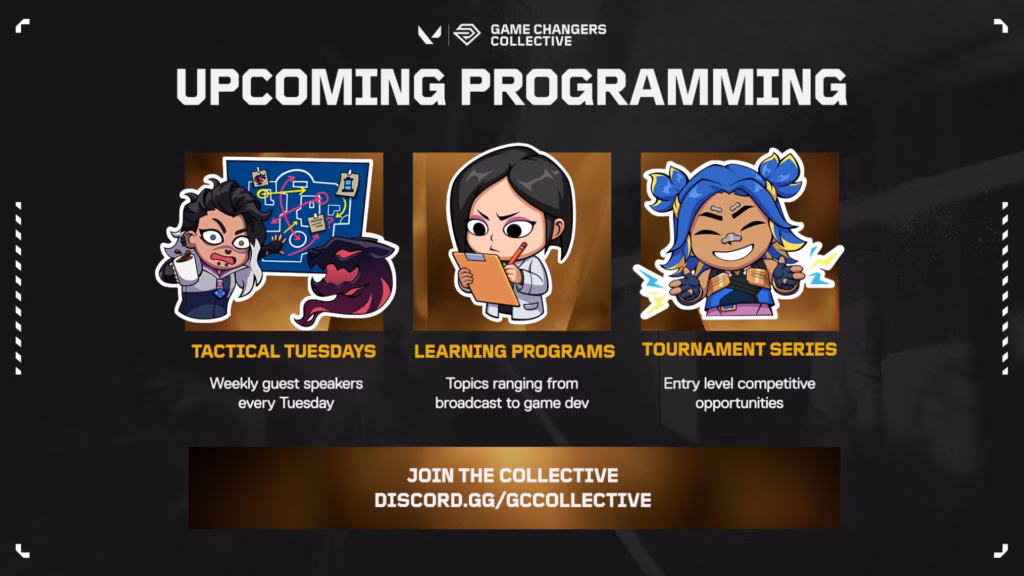 GAME CHANGERS COLLECTIVE

UPCOMING PROGRAMMING

TACTICAL TUESDAYS

Weekly guest speakers every Tuesday

LEARNING PROGRAMS

Topics ranging from broadcast to game dev

TOURNAMENT SERIES

Entry level competitive opportunities

JOIN THE COLLECTIVE
DISCORD.GG/GCCOLLECTIVE